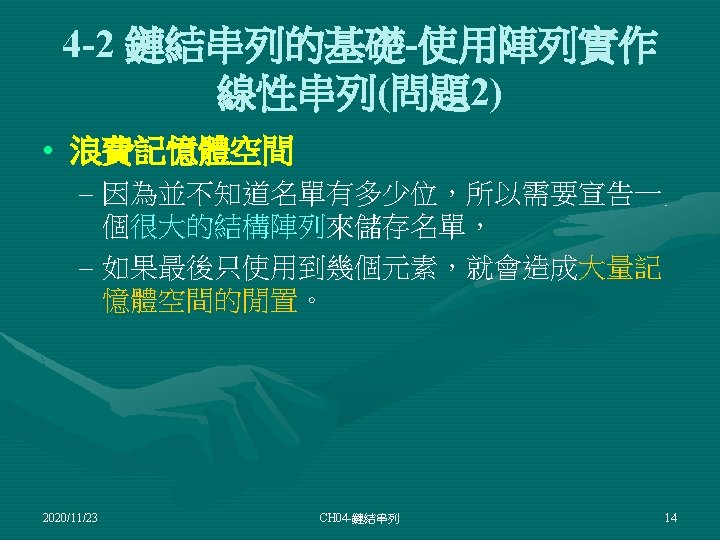 4-2 鏈結串列的基礎-使用陣列實作線性串列(問題2)

• 浪費記憶體空間
– 因為並不知道名單有多少位，所以需要宣告一個很大的結構陣列來儲存名單，
– 如果最後只使用到幾個元素，就會造成大量記憶體空間的閒置。

2020/11/23
CH04-鏈結串列
14